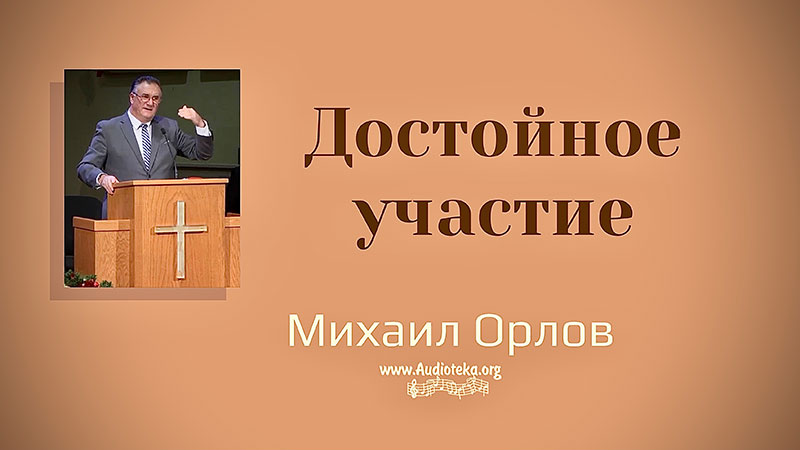 Достойное участие

Михаил Орлов

www.Audioteka.org